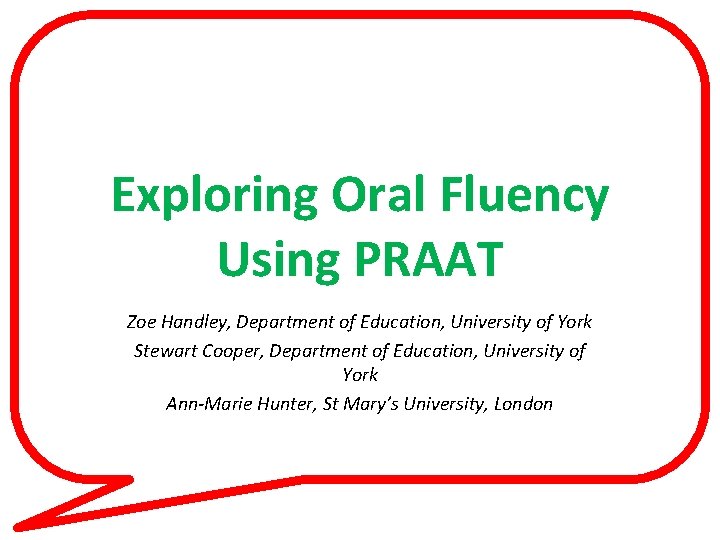 Exploring Oral Fluency Using PRAAT

Zoe Handley, Department of Education, University of York

Stewart Cooper, Department of Education, University of York

Ann-Marie Hunter, St Mary's University, London